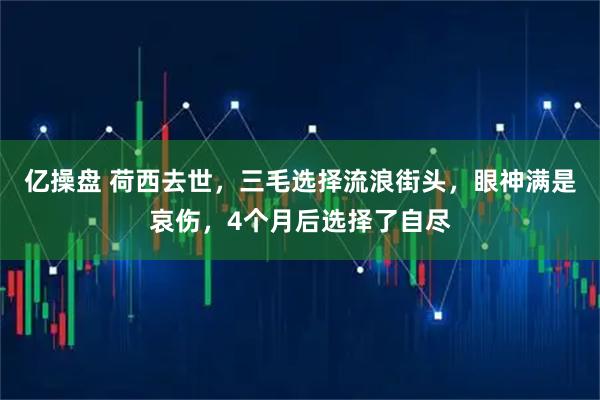 亿操盘 荷西去世，三毛选择流浪街头，眼神满是哀伤，4个月后选择了自尽